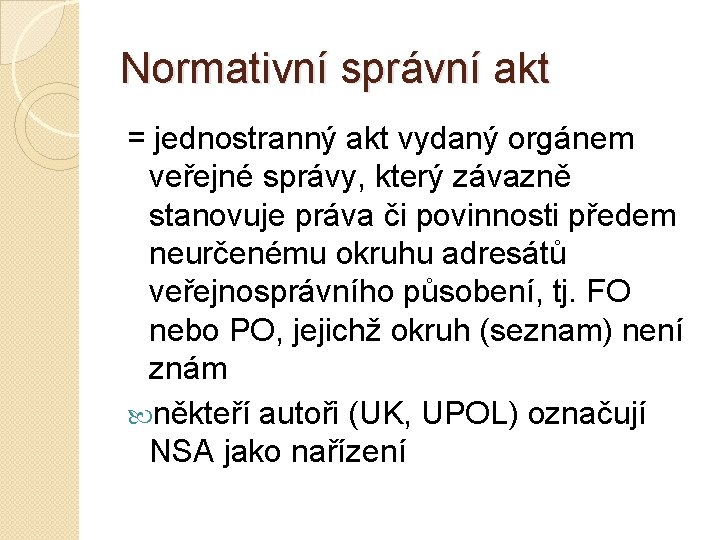 Normativní správní akt

= jednostranný akt vydaný orgánem veřejné správy, který závazně stanovuje práva či povinnosti předem neurčenému okruhu adresátů veřejnosprávního působení, tj. FO nebo PO, jejichž okruh (seznam) není znám

někteří autoři (UK, UPOL) označují NSA jako nařízení